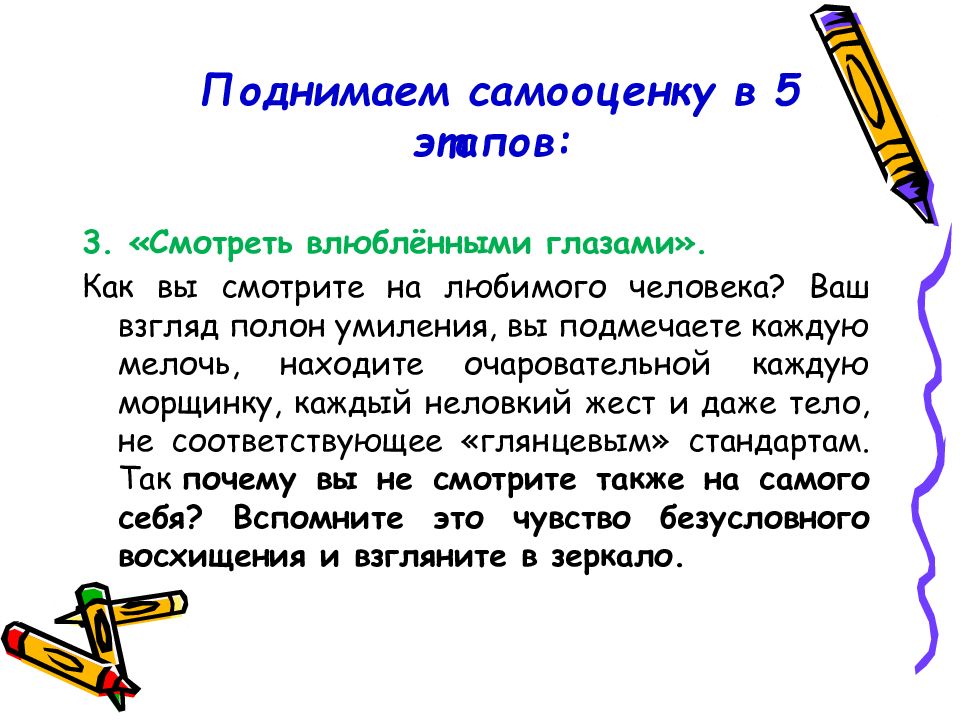 Поднимаем самооценку в 5 этапов:

3. «Смотреть влюблёнными глазами».

Как вы смотрите на любимого человека? Ваш взгляд полон умиления, вы подмечаете каждую мелочь, находите очаровательной каждую морщинку, каждый неловкий жест и даже тело, не соответствующее «глянцевым» стандартам. Так почему вы не смотрите также на самого себя? Вспомните это чувство безусловного восхищения и взгляните в зеркало.